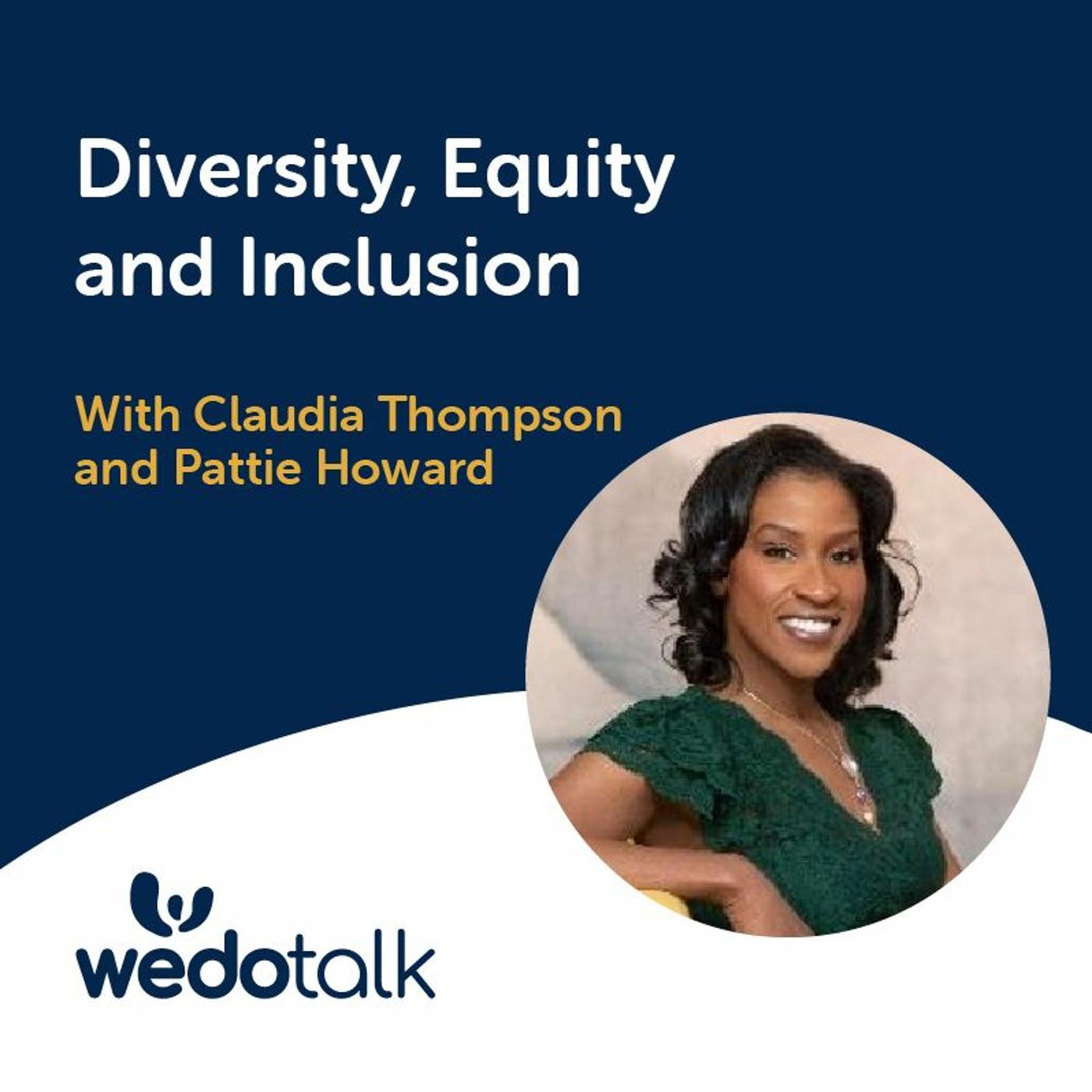 Diversity, Equity and Inclusion

With Claudia Thompson and Pattie Howard

wedotalk